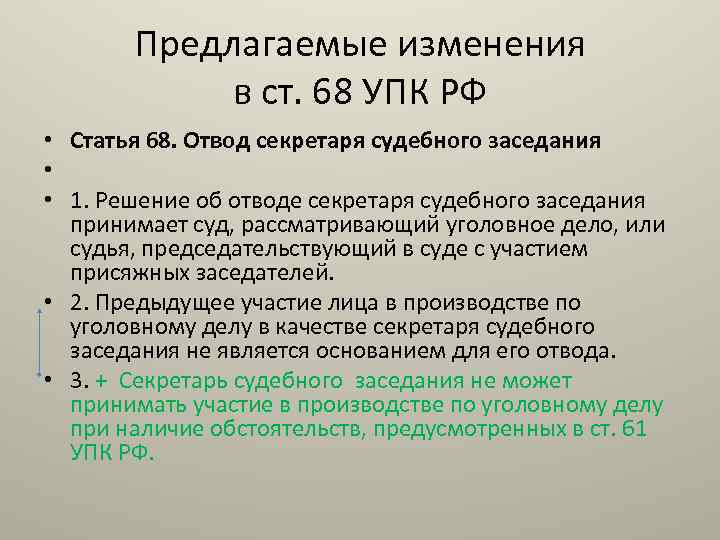 Предлагаемые изменения в ст. 68 УПК РФ

• Статья 68. Отвод секретаря судебного заседания

•

• 1. Решение об отводе секретаря судебного заседания принимает суд, рассматривающий уголовное дело, или судья, председательствующий в суде с участием присяжных заседателей.

• 2. Предыдущее участие лица в производстве по уголовному делу в качестве секретаря судебного заседания не является основанием для его отвода.

• 3. + Секретарь судебного заседания не может принимать участие в производстве по уголовному делу при наличие обстоятельств, предусмотренных в ст. 61 УПК РФ.